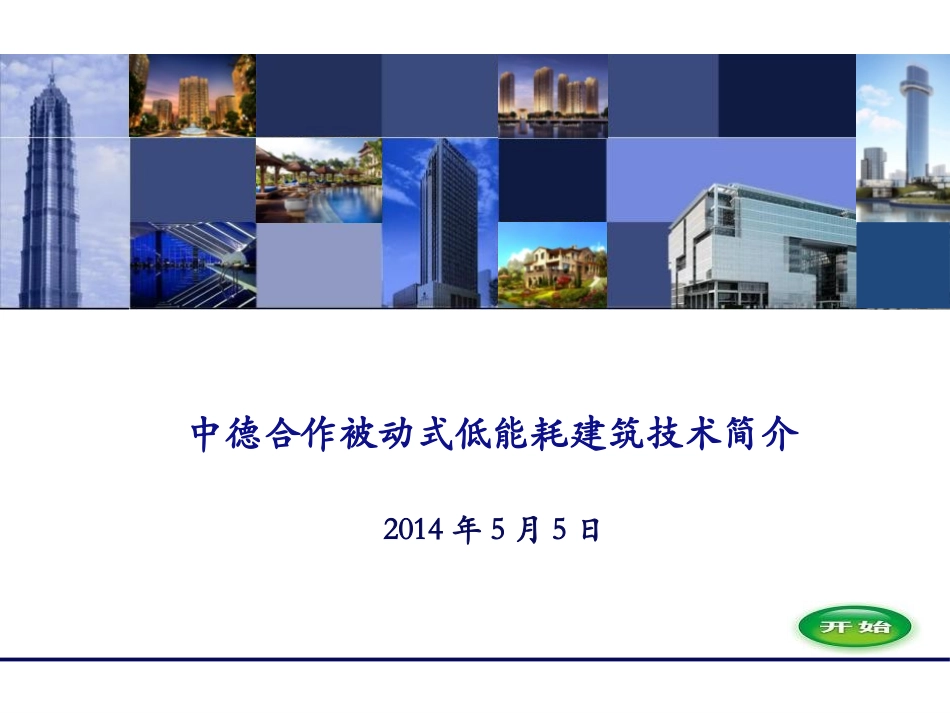 中德合作被动式低能耗建筑技术简介

2014 年 5 月 5 日

开始